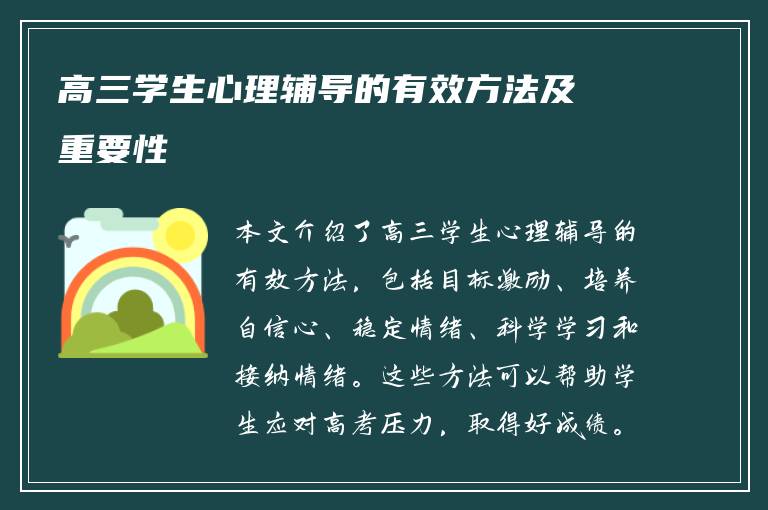 高三学生心理辅导的有效方法及重要性

本文介绍了高三学生心理辅导的有效方法，包括目标激励、培养自信心、稳定情绪、科学学习和接纳情绪。这些方法可以帮助学生应对高考压力，取得好成绩。